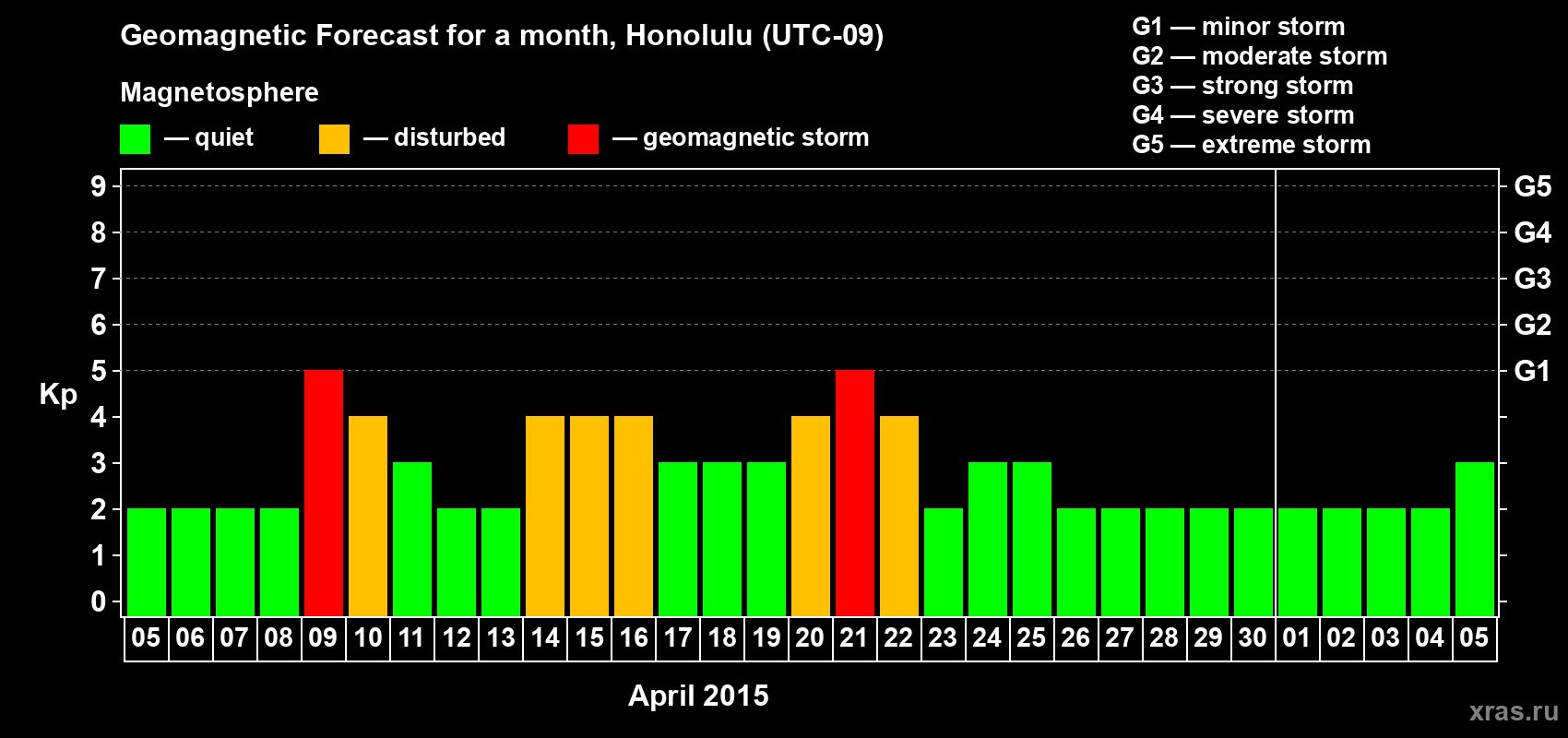 Geomagnetic Forecast for a month, Honolulu (UTC-09)

Magnetosphere

— quiet — disturbed — geomagnetic storm

G1 — minor storm
G2 — moderate storm
G3 — strong storm
G4 — severe storm
G5 — extreme storm

Kp

9 8 7 6 5 4 3 2 1 0

G5 G4 G3 G2 G1

05 06 07 08 09 10 11 12 13 14 15 16 17 18 19 20 21 22 23 24 25 26 27 28 29 30 01 02 03 04 05

April 2015

xras.ru